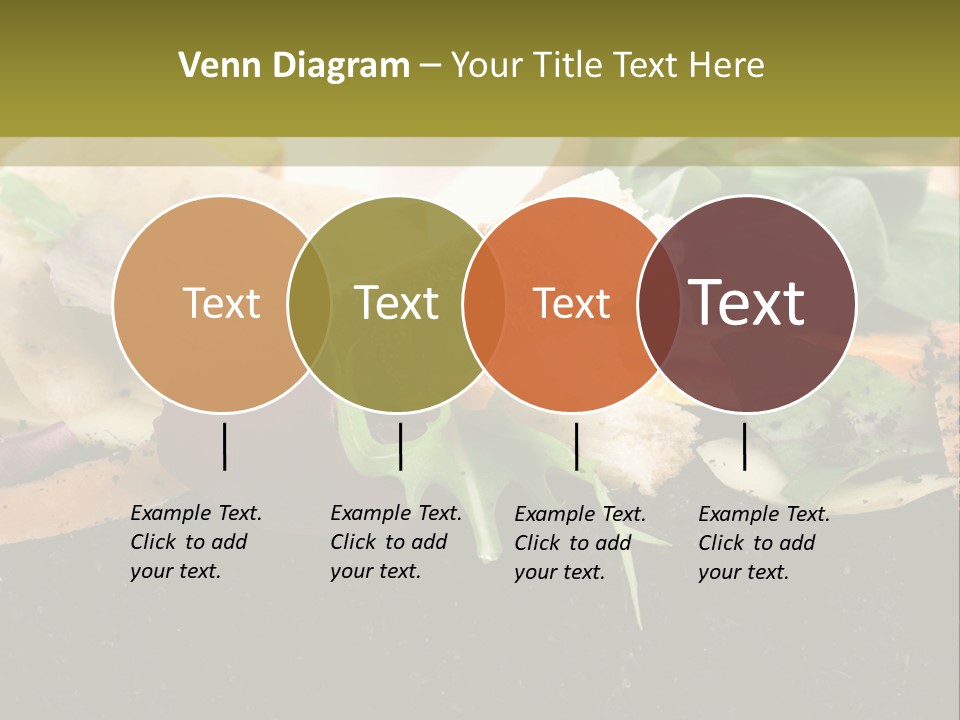 Venn Diagram – Your Title Text Here

Text

Text

Text

Text

Example Text. Click to add your text.

Example Text. Click to add your text.

Example Text. Click to add your text.

Example Text. Click to add your text.